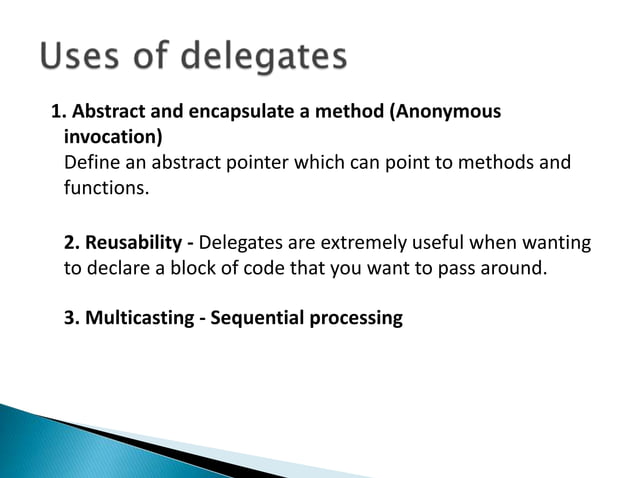 Uses of delegates

1. Abstract and encapsulate a method (Anonymous invocation)
Define an abstract pointer which can point to methods and functions.

2. Reusability - Delegates are extremely useful when wanting to declare a block of code that you want to pass around.

3. Multicasting - Sequential processing